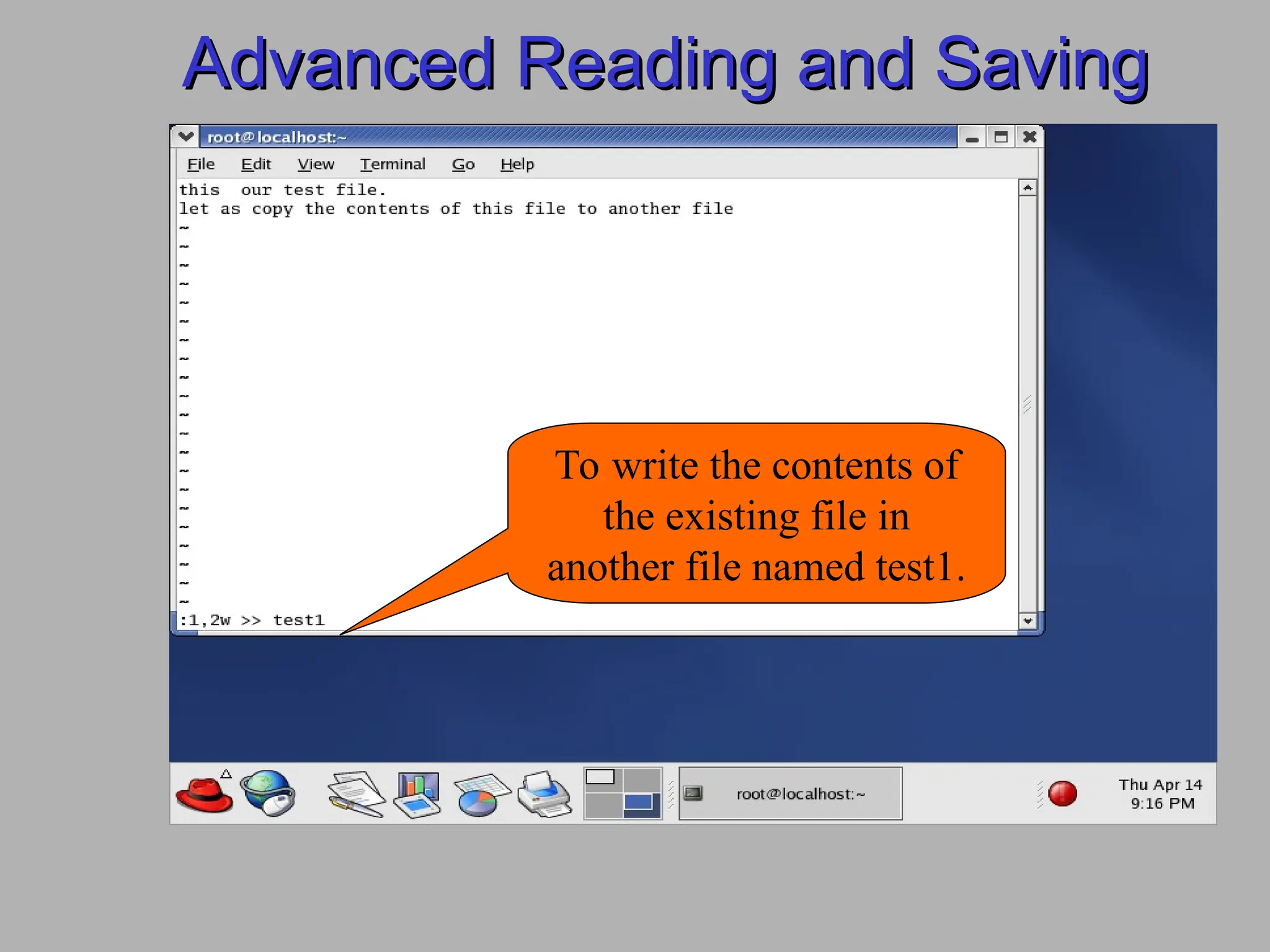 Advanced Reading and Saving

root@localhost:~

File Edit View Terminal Go Help

this our test file.
let as copy the contents of this file to another file
~
~
~
~
~
~
~
~
~
~
~
~
~
~
~
~
~
~
~
~
~
:1,2w >> test1

To write the contents of the existing file in another file named test1.

root@localhost:~

Thu Apr 14
9:16 PM